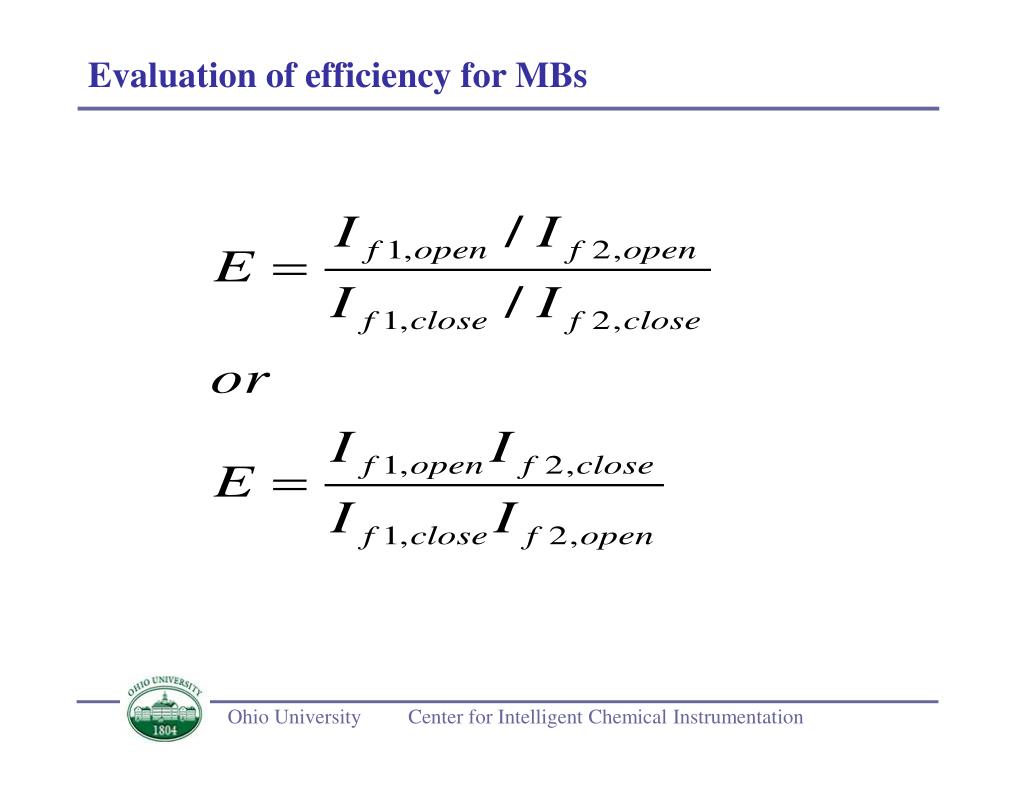 Evaluation of efficiency for MBs

$E = \frac{I_{f1,open} / I_{f2,open}}{I_{f1,close} / I_{f2,close}}$

$or$

$E = \frac{I_{f1,open} I_{f2,close}}{I_{f1,close} I_{f2,open}}$

OHIO UNIVERSITY
1804

Ohio University Center for Intelligent Chemical Instrumentation